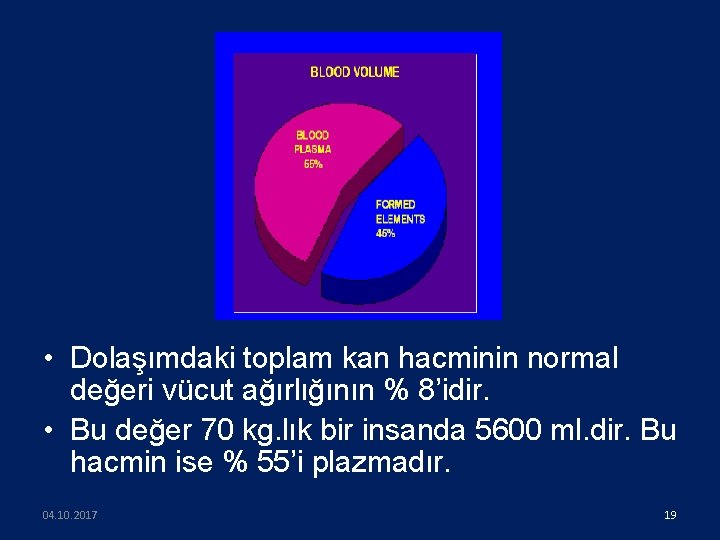 BLOOD VOLUME

BLOOD
PLASMA
55%

FORMED
ELEMENTS
45%

• Dolaşımdaki toplam kan hacminin normal değeri vücut ağırlığının % 8'idir.
• Bu değer 70 kg.lık bir insanda 5600 ml.dir. Bu hacmin ise % 55'i plazmadır.

04.10.2017

19